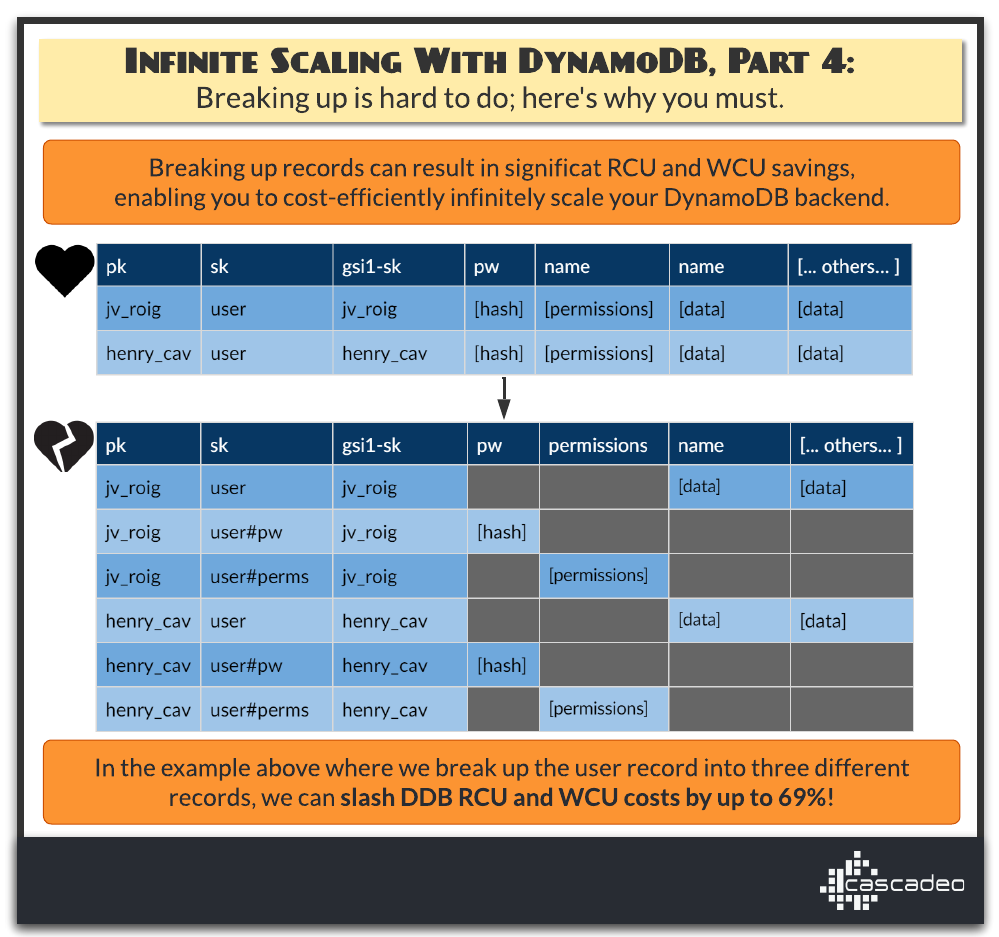 INFINITE SCALING WITH DYNAMODB, PART 4:
Breaking up is hard to do; here's why you must.

Breaking up records can result in significat RCU and WCU savings, enabling you to cost-efficiently infinitely scale your DynamoDB backend.

| pk | sk | gsi1-sk | pw | name | name | [... others... ] |
|---|---|---|---|---|---|---|
| jv_roig | user | jv_roig | [hash] | [permissions] | [data] | [data] |
| henry_cav | user | henry_cav | [hash] | [permissions] | [data] | [data] |

| pk | sk | gsi1-sk | pw | permissions | name | [... others... ] |
|---|---|---|---|---|---|---|
| jv_roig | user | jv_roig | | | [data] | [data] |
| jv_roig | user#pw | jv_roig | [hash] | | | |
| jv_roig | user#perms | jv_roig | | [permissions] | | |
| henry_cav | user | henry_cav | | | [data] | [data] |
| henry_cav | user#pw | henry_cav | [hash] | | | |
| henry_cav | user#perms | henry_cav | | [permissions] | | |

In the example above where we break up the user record into three different records, we can slash DDB RCU and WCU costs by up to 69%!

cascadeo